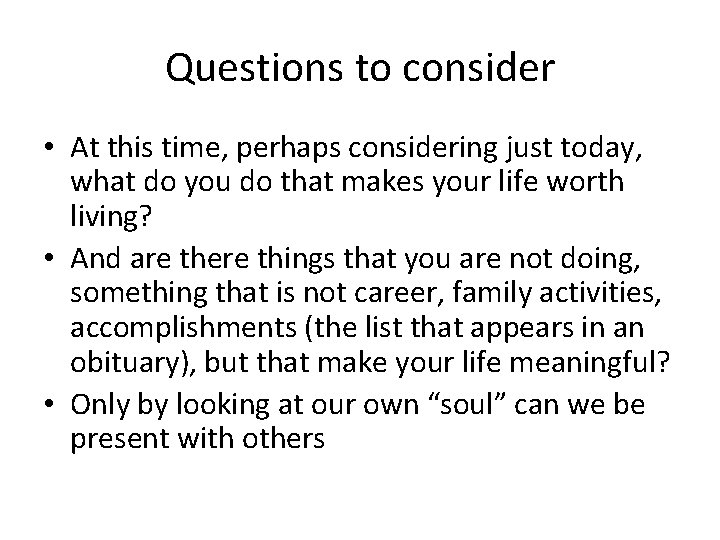 Questions to consider

• At this time, perhaps considering just today, what do you do that makes your life worth living?
• And are there things that you are not doing, something that is not career, family activities, accomplishments (the list that appears in an obituary), but that make your life meaningful?
• Only by looking at our own “soul” can we be present with others